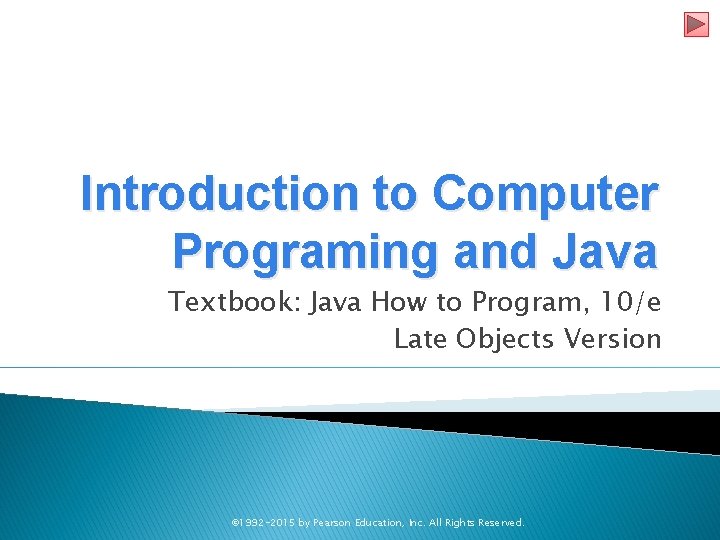 Introduction to Computer Programing and Java

Textbook: Java How to Program, 10/e
Late Objects Version

©1992-2015 by Pearson Education, Inc. All Rights Reserved.